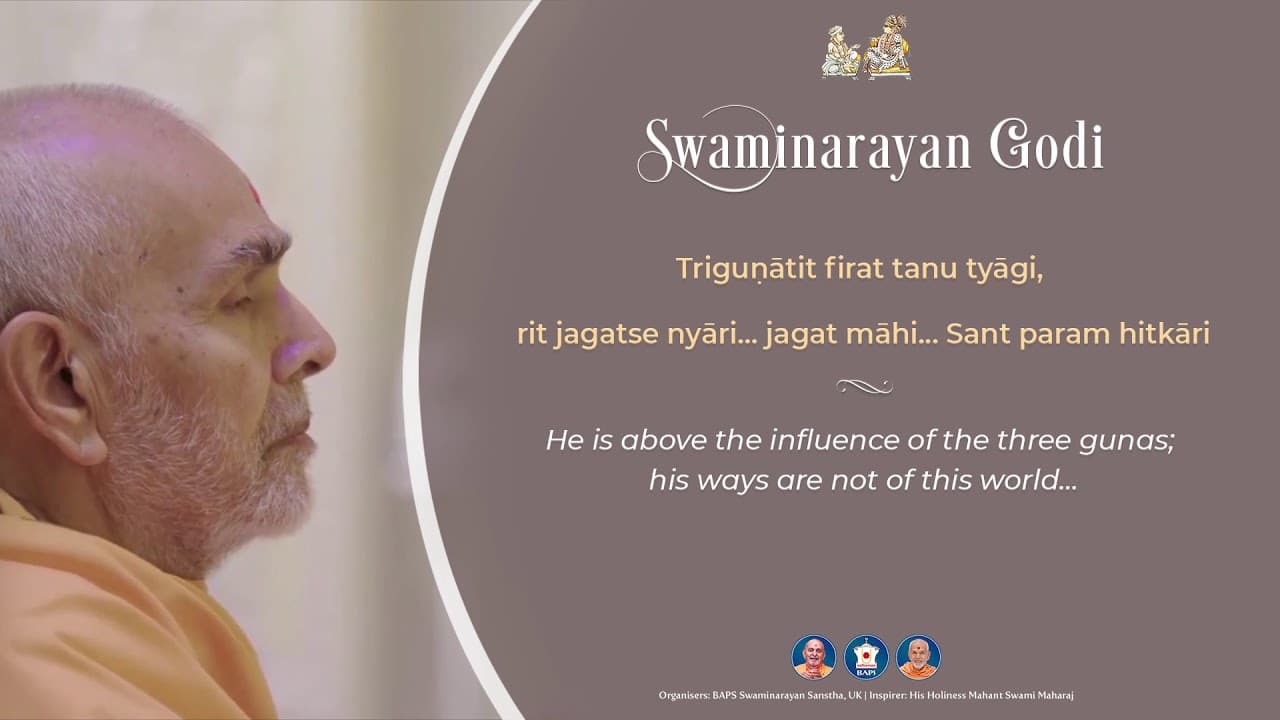 Swaminarayan Godi

Triguṇātit firat tanu tyāgi,

rit jagatse nyāri... jagat māhi... Sant param hitkāri

He is above the influence of the three gunas; his ways are not of this world...

BAPS

Organisers: BAPS Swaminarayan Sanstha, UK | Inspirer: His Holiness Mahant Swami Maharaj